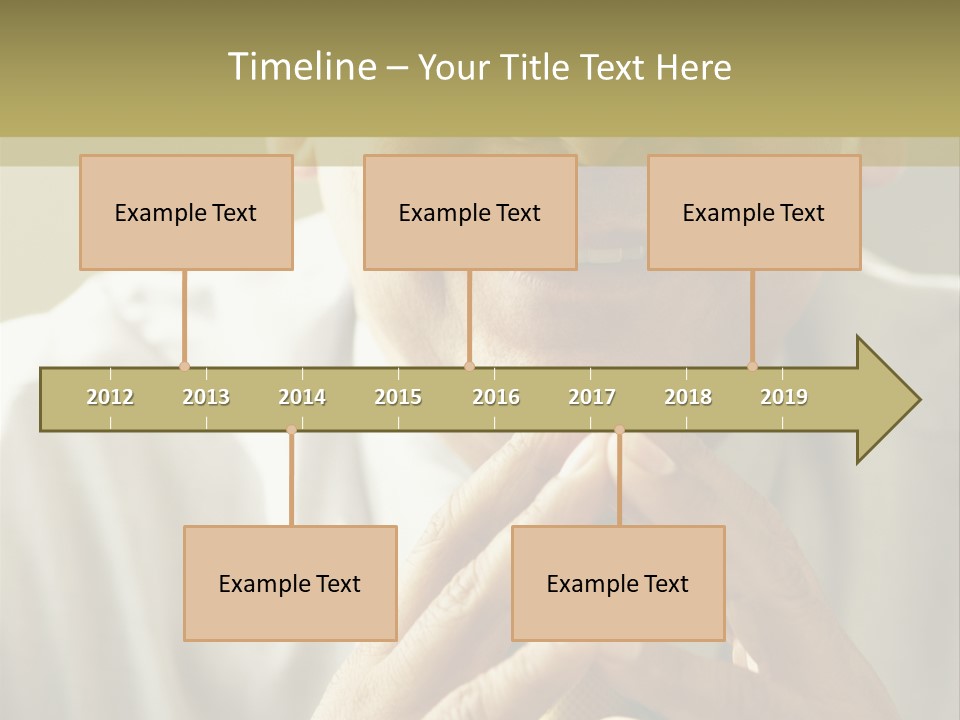 Timeline – Your Title Text Here

Example Text

Example Text

Example Text

2012 2013 2014 2015 2016 2017 2018 2019

Example Text

Example Text